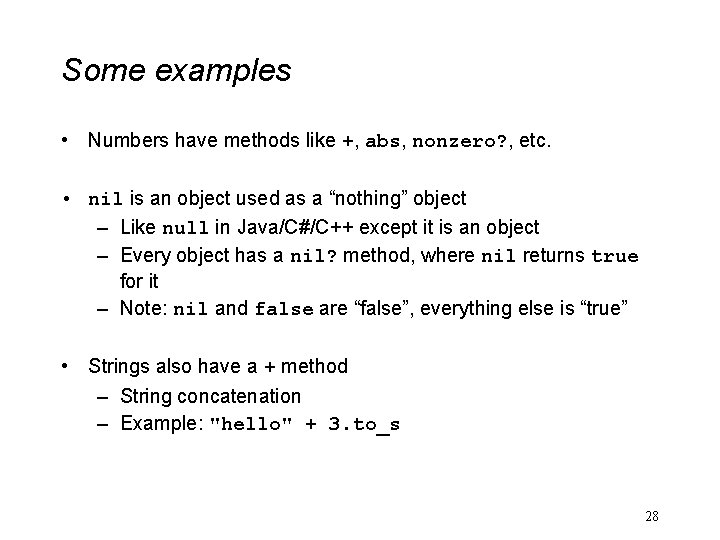 Some examples

• Numbers have methods like +, abs, nonzero?, etc.

• nil is an object used as a “nothing” object
– Like null in Java/C#/C++ except it is an object
– Every object has a nil? method, where nil returns true for it
– Note: nil and false are “false”, everything else is “true”

• Strings also have a + method
– String concatenation
– Example: "hello" + 3.to_s

28